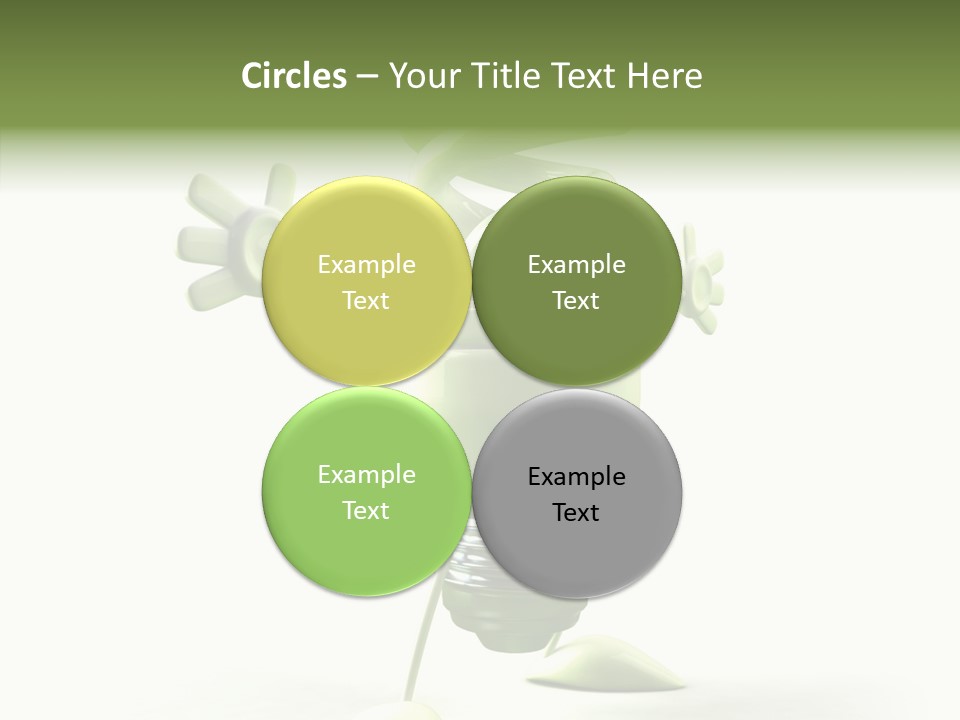 Circles – Your Title Text Here

Example Text

Example Text

Example Text

Example Text